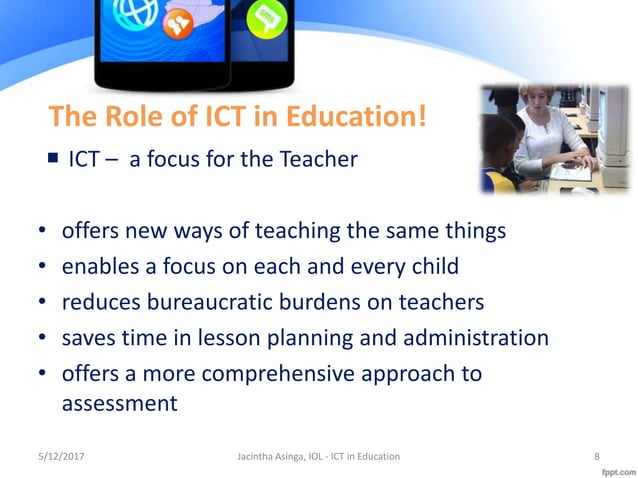 sms

The Role of ICT in Education!

▪ ICT – a focus for the Teacher

• offers new ways of teaching the same things
• enables a focus on each and every child
• reduces bureaucratic burdens on teachers
• saves time in lesson planning and administration
• offers a more comprehensive approach to assessment

5/12/2017 Jacintha Asinga, IOL - ICT in Education 8

fppt.com